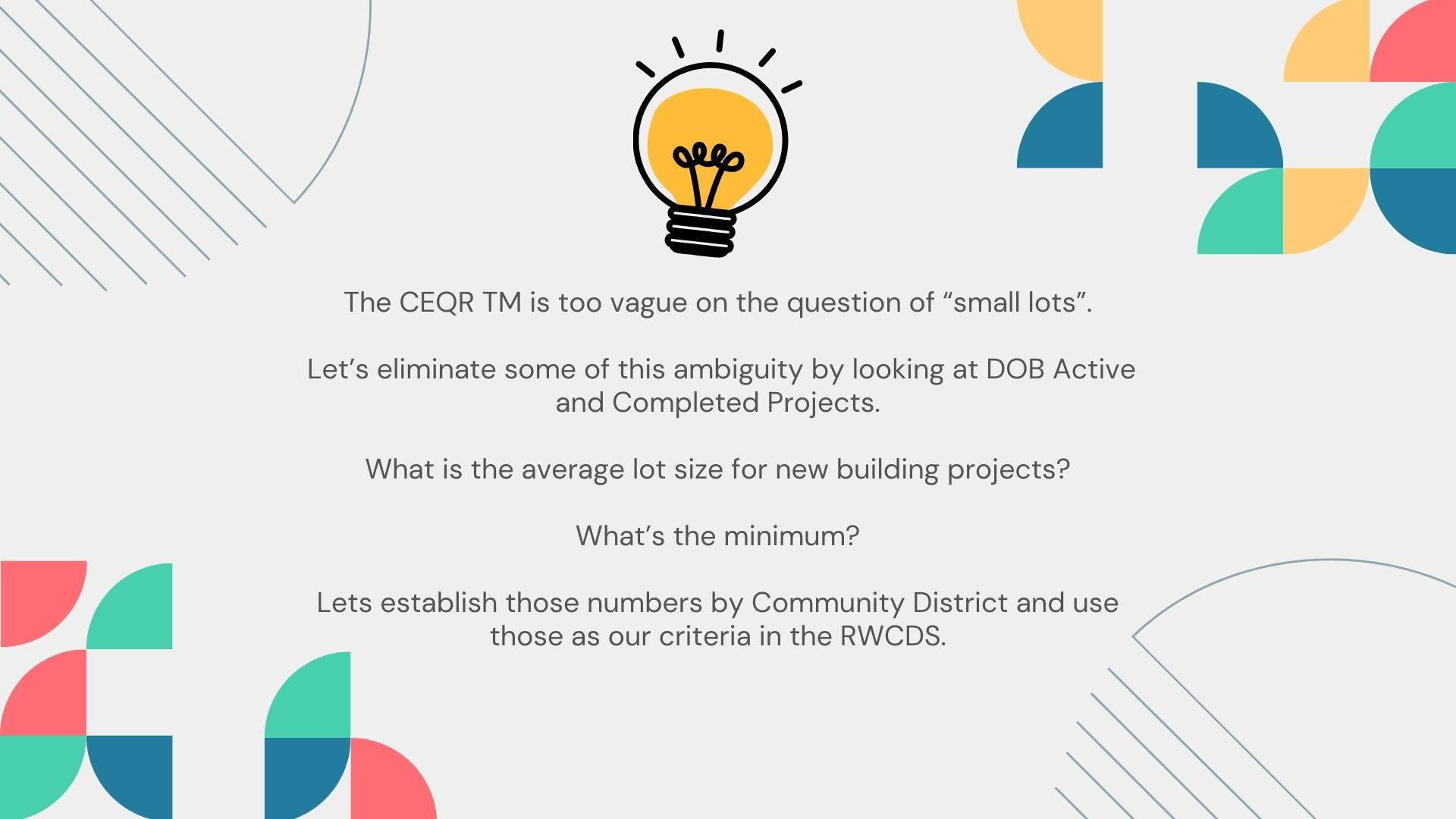 The CEQR TM is too vague on the question of “small lots”.

Let’s eliminate some of this ambiguity by looking at DOB Active and Completed Projects.

What is the average lot size for new building projects?

What’s the minimum?

Lets establish those numbers by Community District and use those as our criteria in the RWCDS.